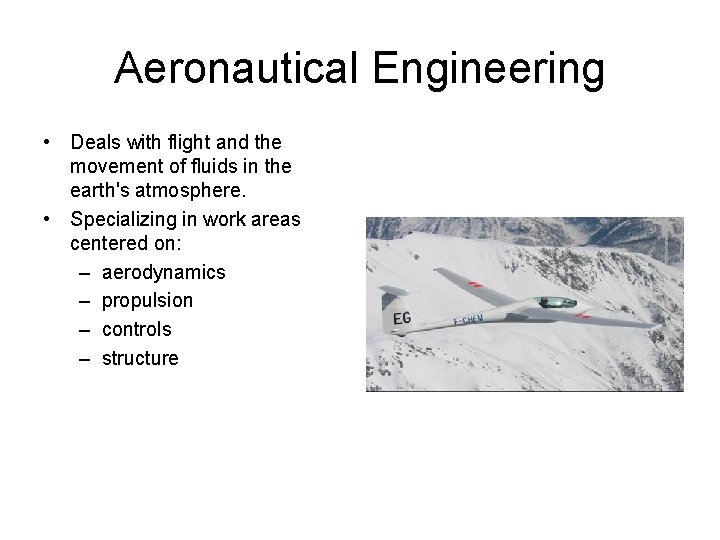 Aeronautical Engineering

• Deals with flight and the movement of fluids in the earth's atmosphere.
• Specializing in work areas centered on:
– aerodynamics
– propulsion
– controls
– structure

EG
F-CHEM